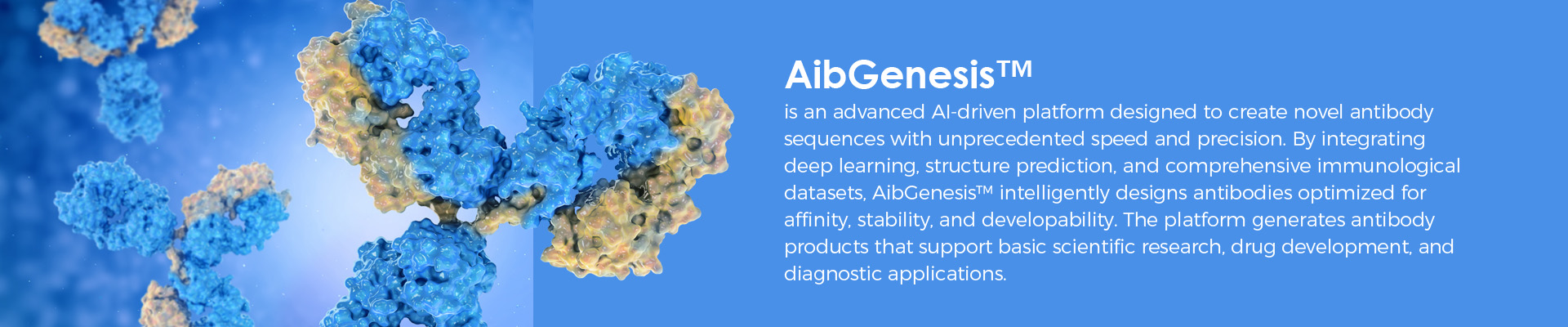 AibGenesis™

is an advanced AI-driven platform designed to create novel antibody sequences with unprecedented speed and precision. By integrating deep learning, structure prediction, and comprehensive immunological datasets, AibGenesis™ intelligently designs antibodies optimized for affinity, stability, and developability. The platform generates antibody products that support basic scientific research, drug development, and diagnostic applications.